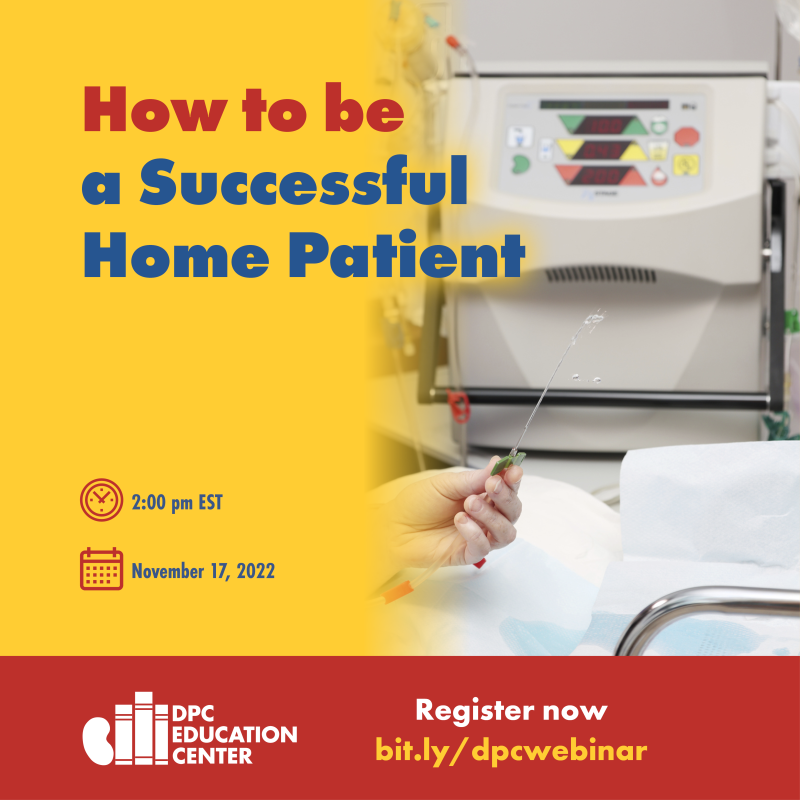 How to be a Successful Home Patient

2:00 pm EST

November 17, 2022

DPC EDUCATION CENTER

Register now
bit.ly/dpcwebinar